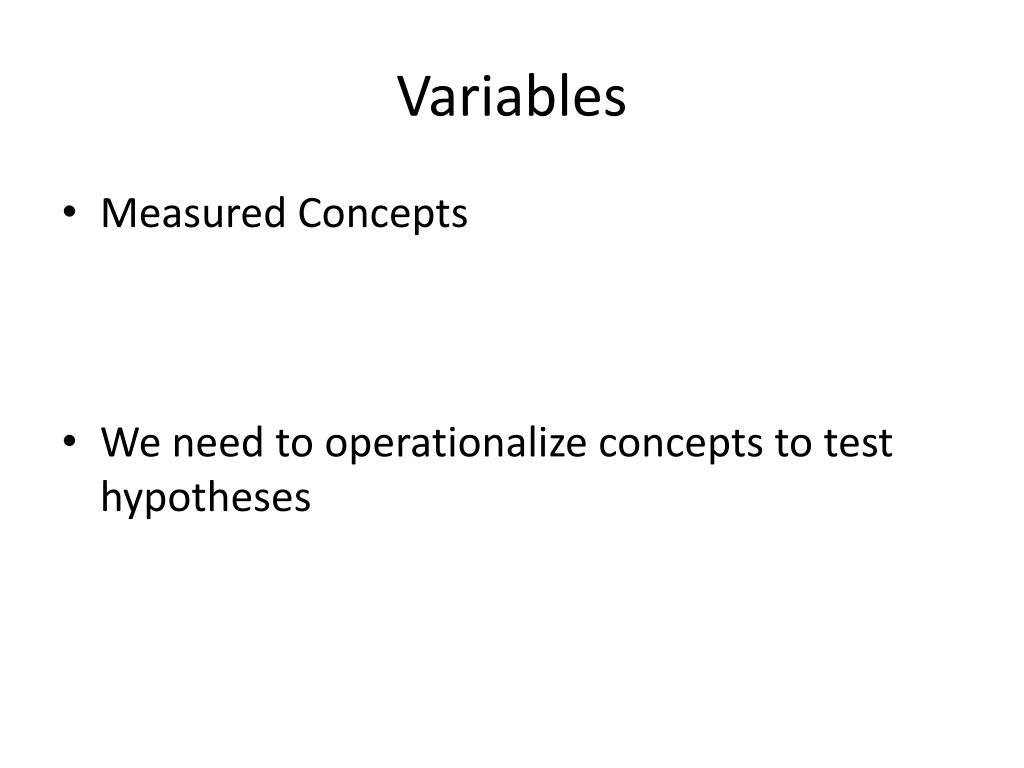 Variables

• Measured Concepts

• We need to operationalize concepts to test hypotheses